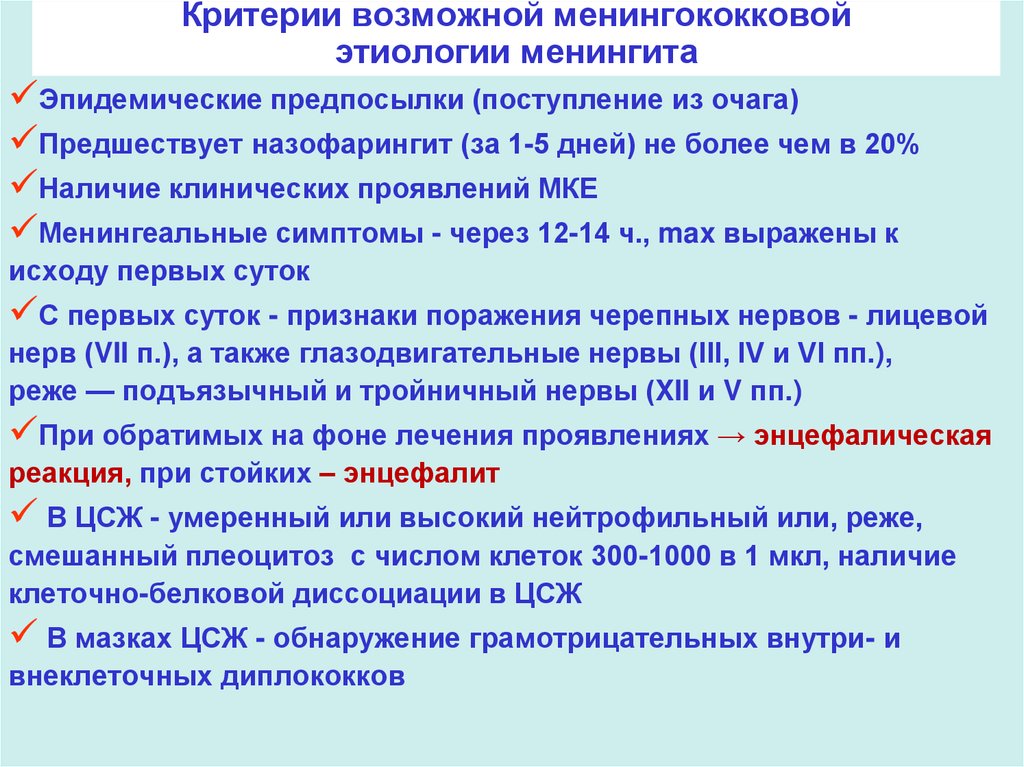 Критерии возможной менингококковой этиологии менингита

✓Эпидемические предпосылки (поступление из очага)

✓Предшествует назофарингит (за 1-5 дней) не более чем в 20%

✓Наличие клинических проявлений МКЕ

✓Менингеальные симптомы - через 12-14 ч., max выражены к исходу первых суток

✓С первых суток - признаки поражения черепных нервов - лицевой нерв (VII п.), а также глазодвигательные нервы (III, IV и VI пп.), реже — подъязычный и тройничный нервы (XII и V пп.)

✓При обратимых на фоне лечения проявлениях → энцефалическая реакция, при стойких – энцефалит

✓ В ЦСЖ - умеренный или высокий нейтрофильный или, реже, смешанный плеоцитоз с числом клеток 300-1000 в 1 мкл, наличие клеточно-белковой диссоциации в ЦСЖ

✓ В мазках ЦСЖ - обнаружение грамотрицательных внутри- и внеклеточных диплококков